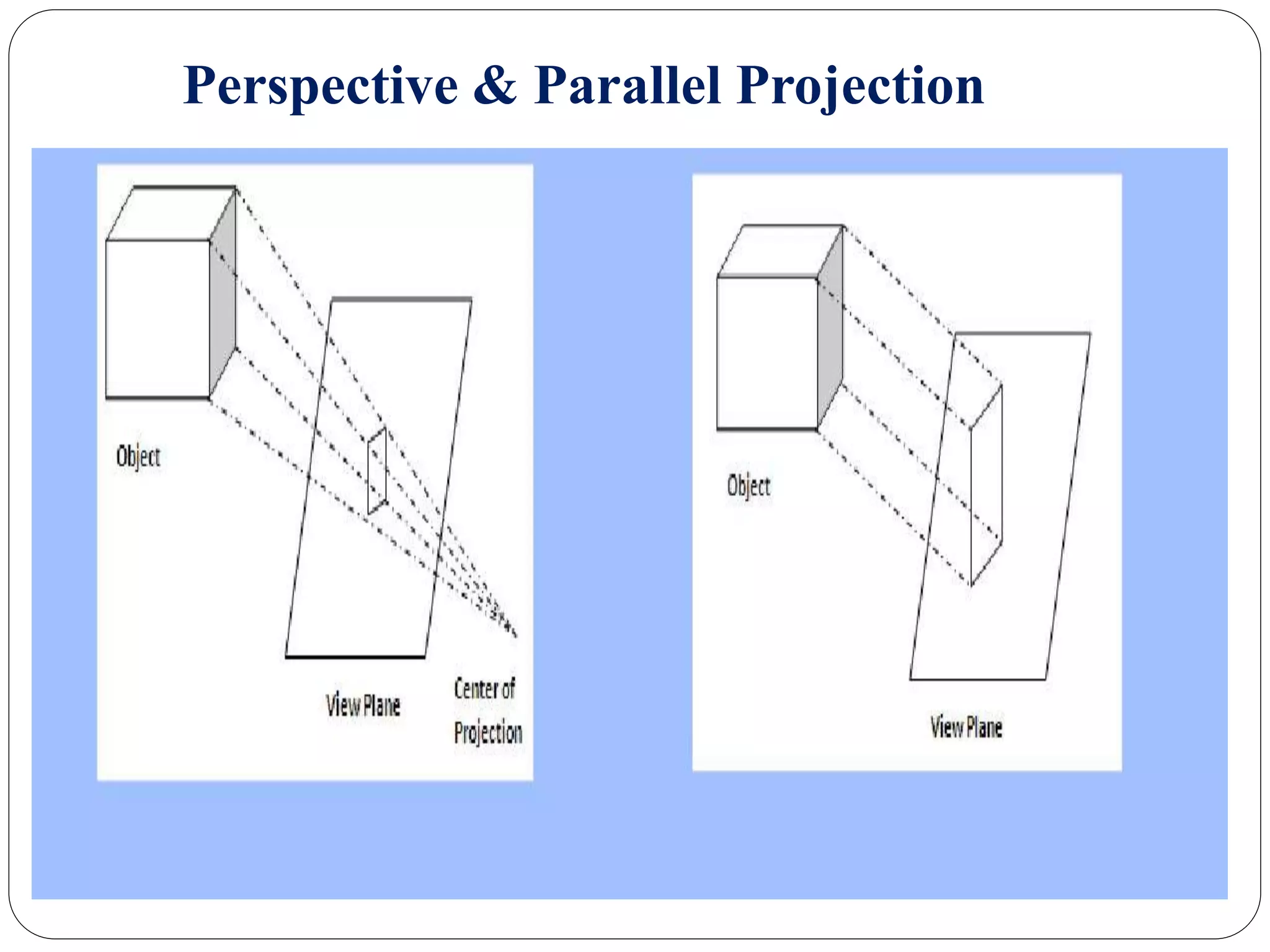 Perspective & Parallel Projection

Object

View Plane

Center of Projection

Object

View Plane